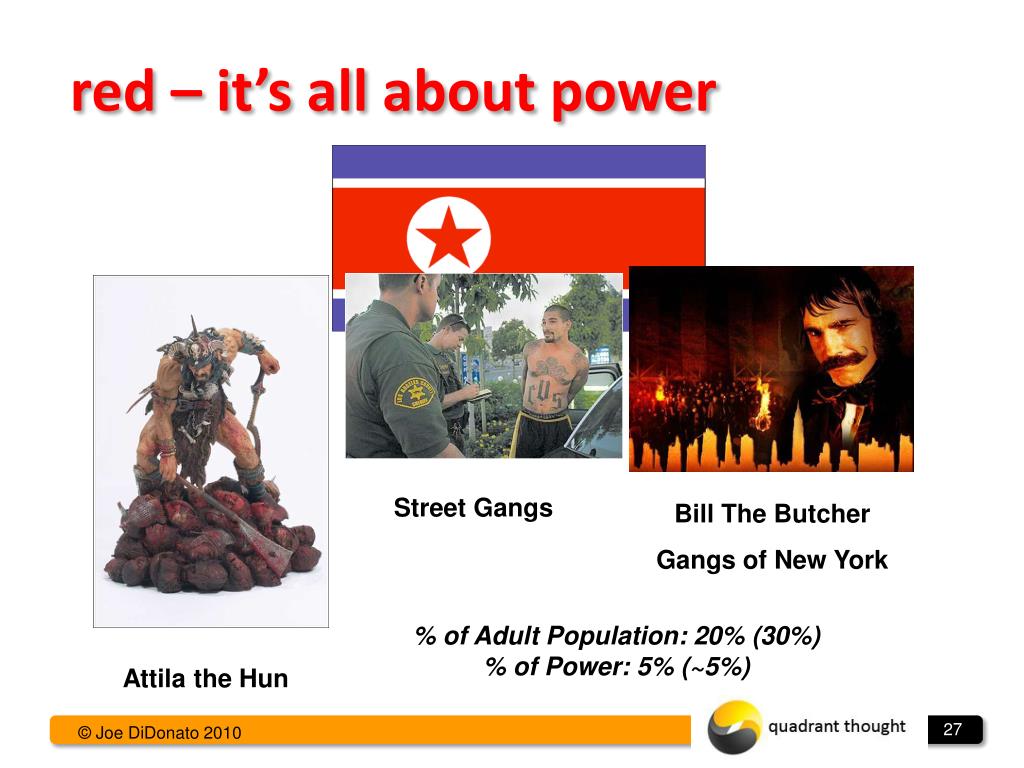 red – it's all about power

Street Gangs

Bill The Butcher

Gangs of New York

% of Adult Population: 20% (30%)
% of Power: 5% (~5%)

Attila the Hun

© Joe DiDonato 2010

quadrant thought

27